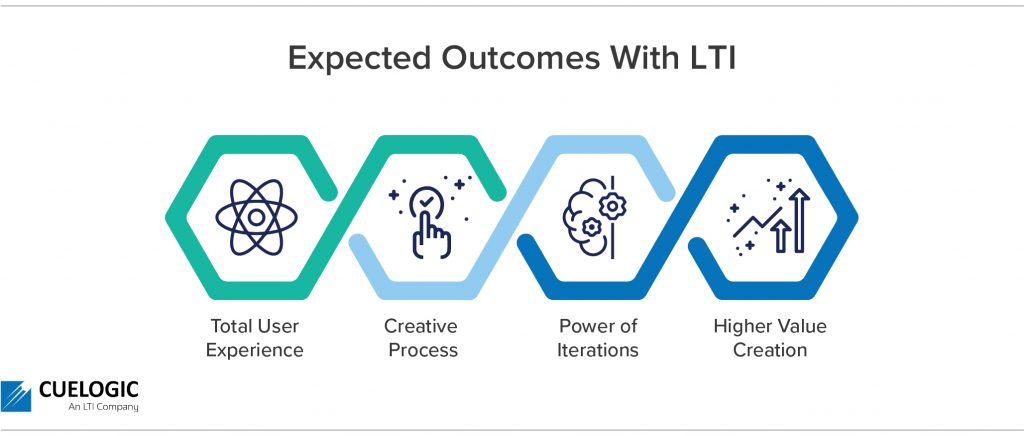 Expected Outcomes With LTI

Total User Experience

Creative Process

Power of Iterations

Higher Value Creation

CUELOGIC
An LTI Company